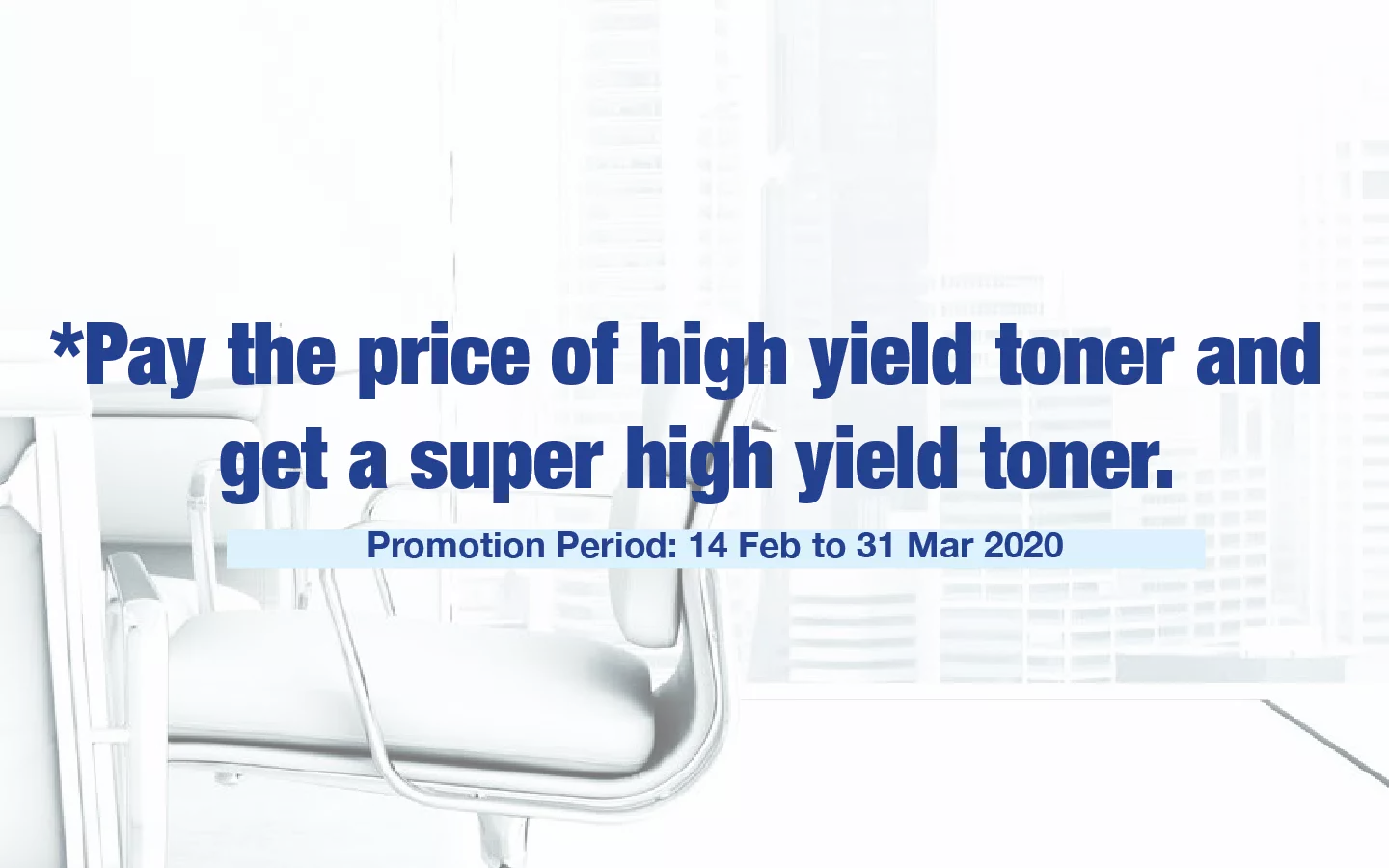 *Pay the price of high yield toner and get a super high yield toner.

Promotion Period: 14 Feb to 31 Mar 2020